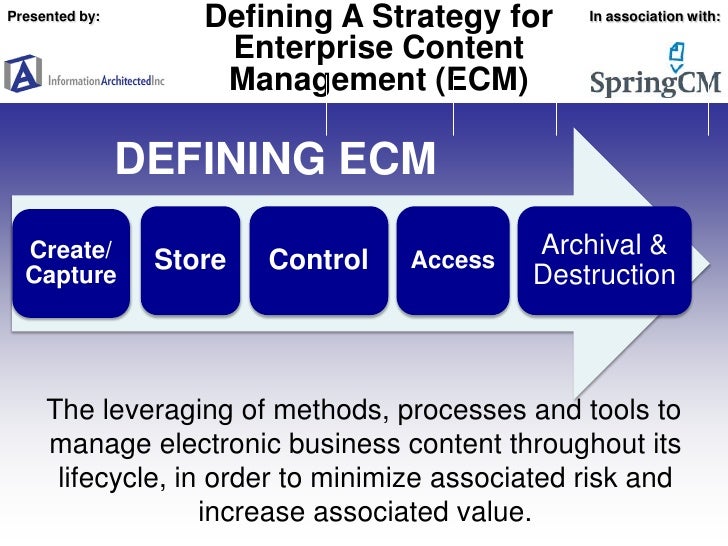 Presented by:

Information Architected Inc

Defining A Strategy for Enterprise Content Management (ECM)

In association with:

SpringCM

DEFINING ECM

Create/ Capture

Store

Control

Access

Archival & Destruction

The leveraging of methods, processes and tools to manage electronic business content throughout its lifecycle, in order to minimize associated risk and increase associated value.